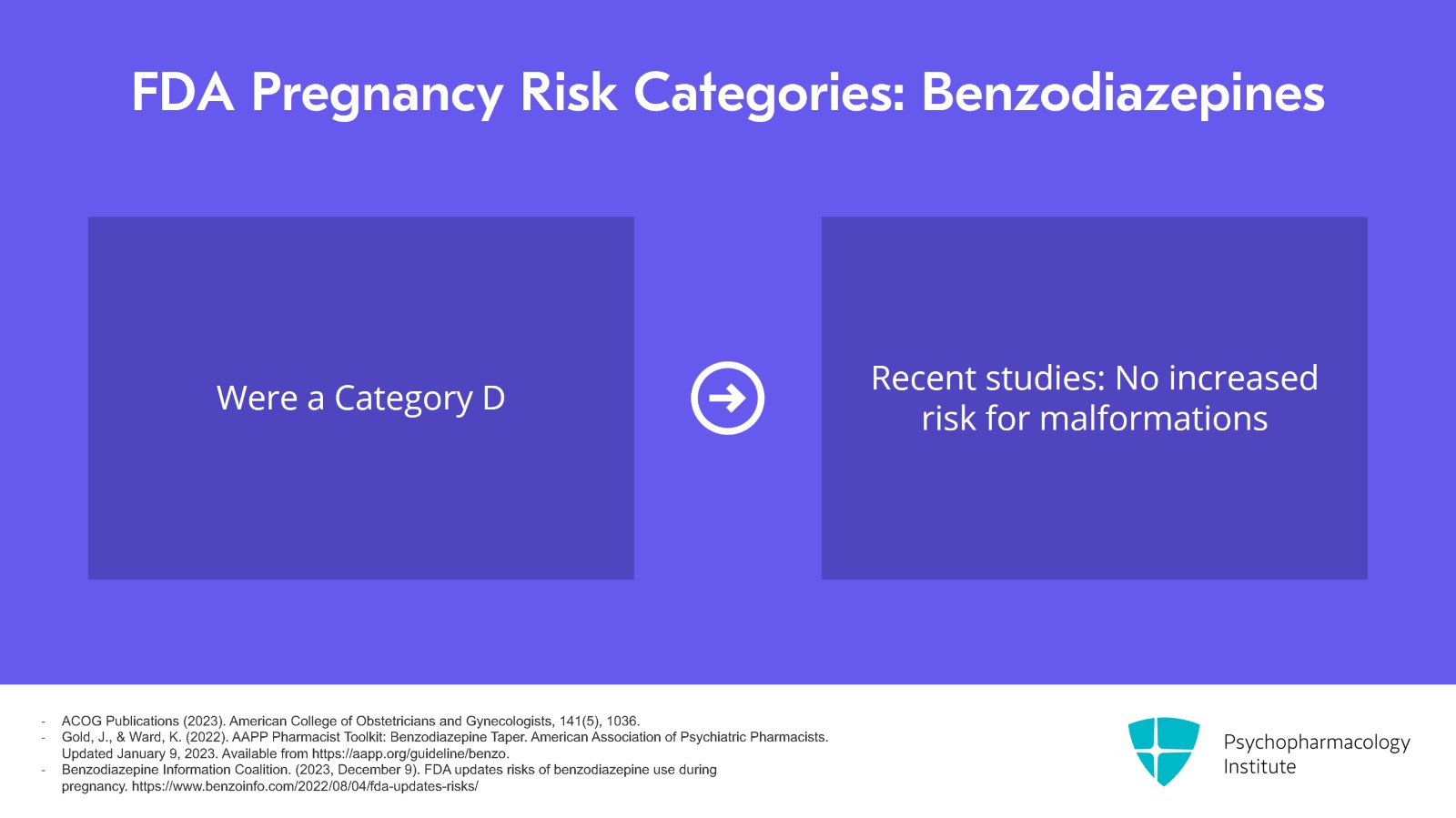 FDA Pregnancy Risk Categories: Benzodiazepines

Were a Category D

Recent studies: No increased risk for malformations

- ACOG Publications (2023). American College of Obstetricians and Gynecologists, 141(5), 1036.
- Gold, J., & Ward, K. (2022). AAPP Pharmacist Toolkit: Benzodiazepine Taper. American Association of Psychiatric Pharmacists. Updated January 9, 2023. Available from https://aapp.org/guideline/benzo.
- Benzodiazepine Information Coalition. (2023, December 9). FDA updates risks of benzodiazepine use during pregnancy. https://www.benzoinfo.com/2022/08/04/fda-updates-risks/

Psychopharmacology Institute